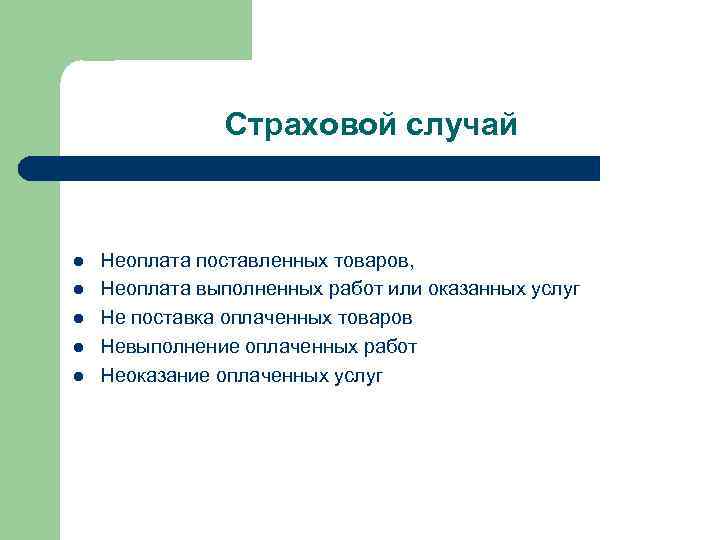 Страховой случай

- Неоплата поставленных товаров,
- Неоплата выполненных работ или оказанных услуг
- Не поставка оплаченных товаров
- Невыполнение оплаченных работ
- Неоказание оплаченных услуг